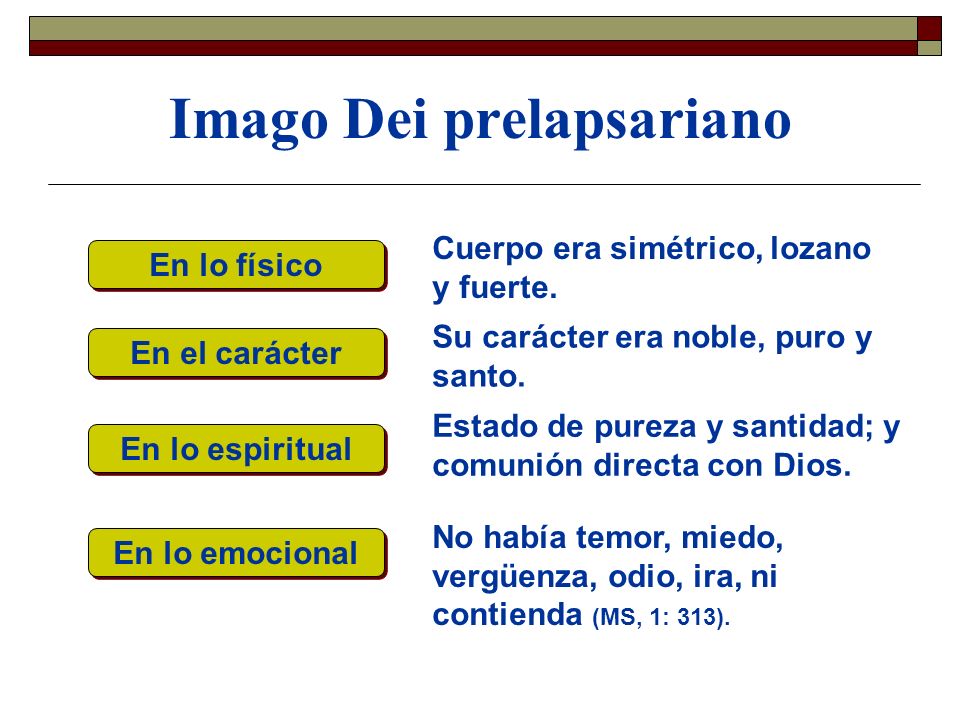 Imago Dei prelapsariano

En lo físico

Cuerpo era simétrico, lozano y fuerte.

En el carácter

Su carácter era noble, puro y santo.

En lo espiritual

Estado de pureza y santidad; y comunión directa con Dios.

En lo emocional

No había temor, miedo, vergüenza, odio, ira, ni contienda (MS, 1: 313).